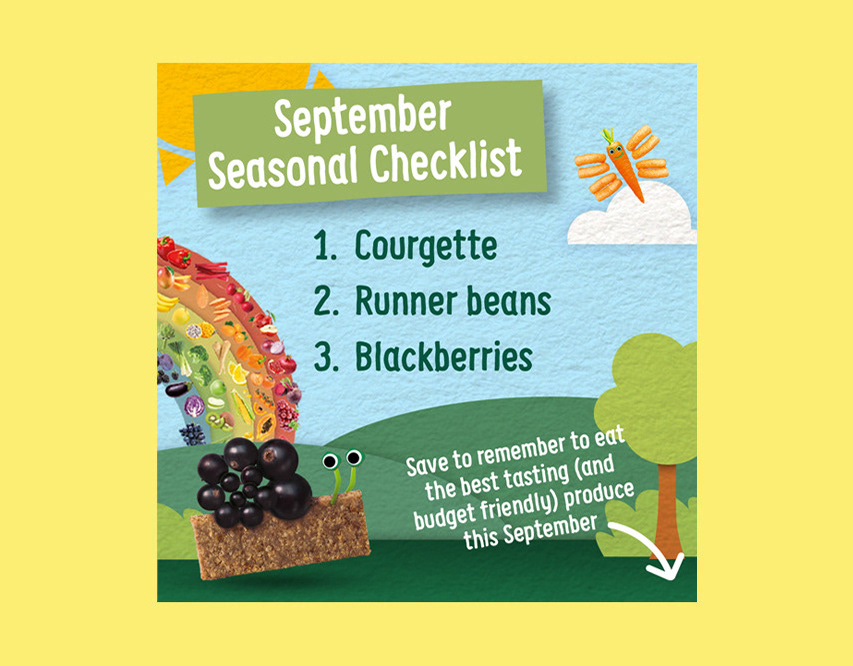 September Seasonal Checklist

1. Courgette
2. Runner beans
3. Blackberries

Save to remember to eat the best tasting (and budget friendly) produce this September